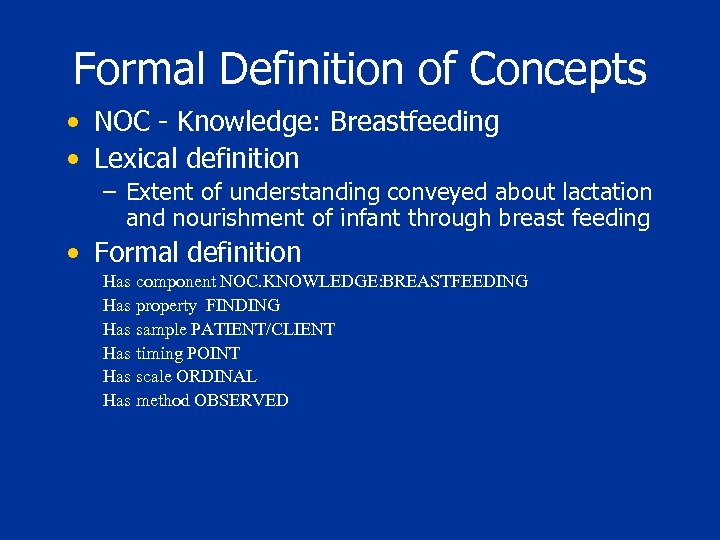 Formal Definition of Concepts

• NOC - Knowledge: Breastfeeding
• Lexical definition
– Extent of understanding conveyed about lactation and nourishment of infant through breast feeding
• Formal definition

Has component NOC.KNOWLEDGE:BREASTFEEDING
Has property FINDING
Has sample PATIENT/CLIENT
Has timing POINT
Has scale ORDINAL
Has method OBSERVED